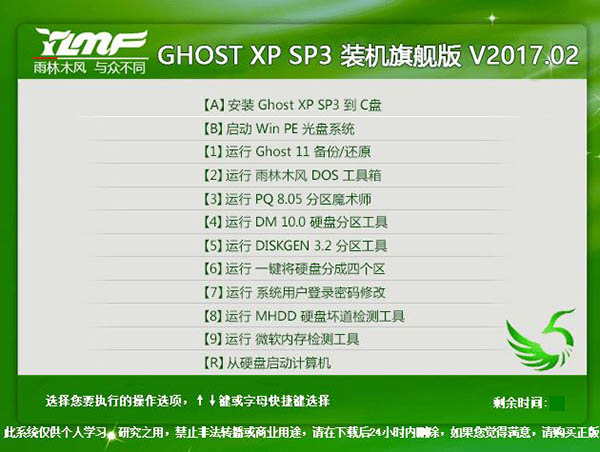 YLMF
雨林木风 与众不同

GHOST XP SP3 装机旗舰版 V2017.02

【A】安装 Ghost XP SP3 到 C盘
【B】启动 Win PE 光盘系统
【1】运行 Ghost 11 备份/还原
【2】运行 雨林木风 DOS 工具箱
【3】运行 PQ 8.05 分区魔术师
【4】运行 DM 10.0 硬盘分区工具
【5】运行 DISKGEN 3.2 分区工具
【6】运行 一键将硬盘分成四个区
【7】运行 系统用户登录密码修改
【8】运行 MHDD 硬盘坏道检测工具
【9】运行 微软内存检测工具
【R】从硬盘启动计算机

选择您要执行的操作选项，↑↓键或字母快捷键选择

剩余时间：

此系统仅供个人学习、研究之用，禁止非法转播或商业用途，请在下载后24小时内删除，如果您觉得满意，请购买正版